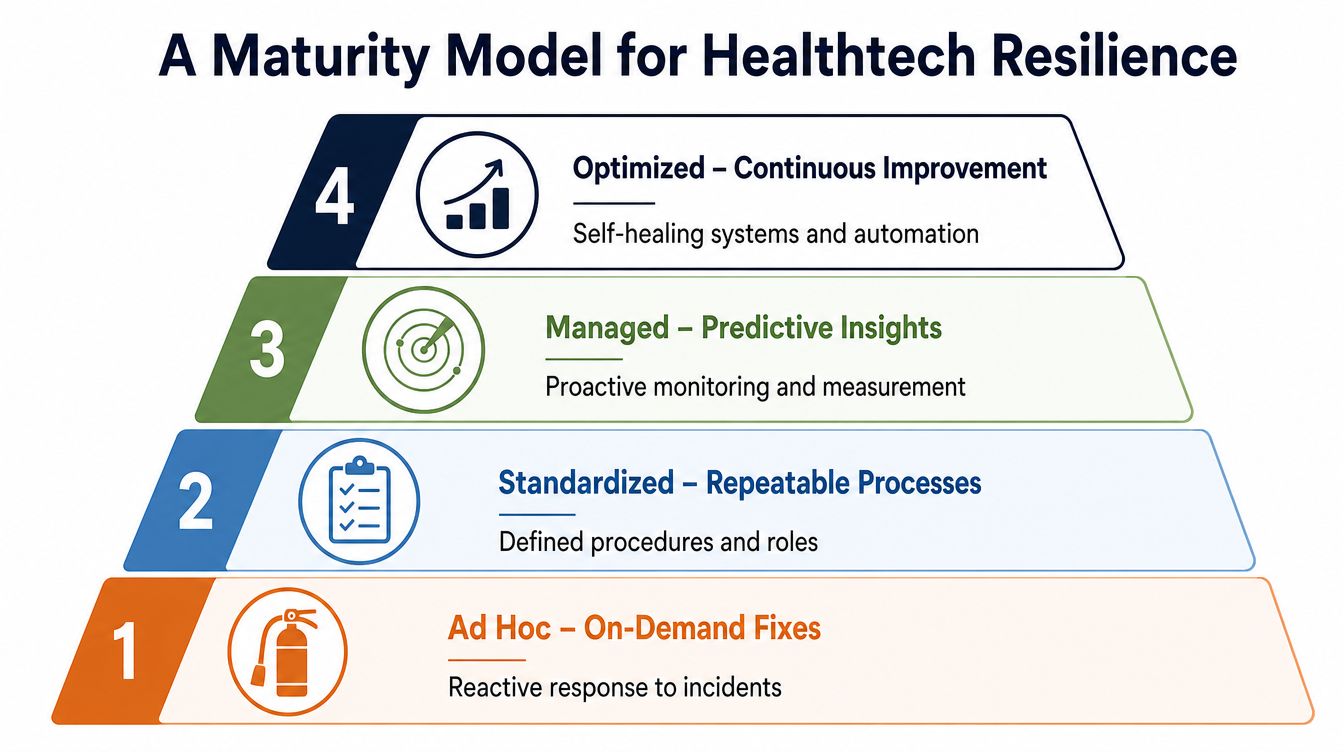 A Maturity Model for Healthtech Resilience

4

Optimized – Continuous Improvement

Self-healing systems and automation

3

Managed – Predictive Insights

Proactive monitoring and measurement

2

Standardized – Repeatable Processes

Defined procedures and roles

1

Ad Hoc – On-Demand Fixes

Reactive response to incidents